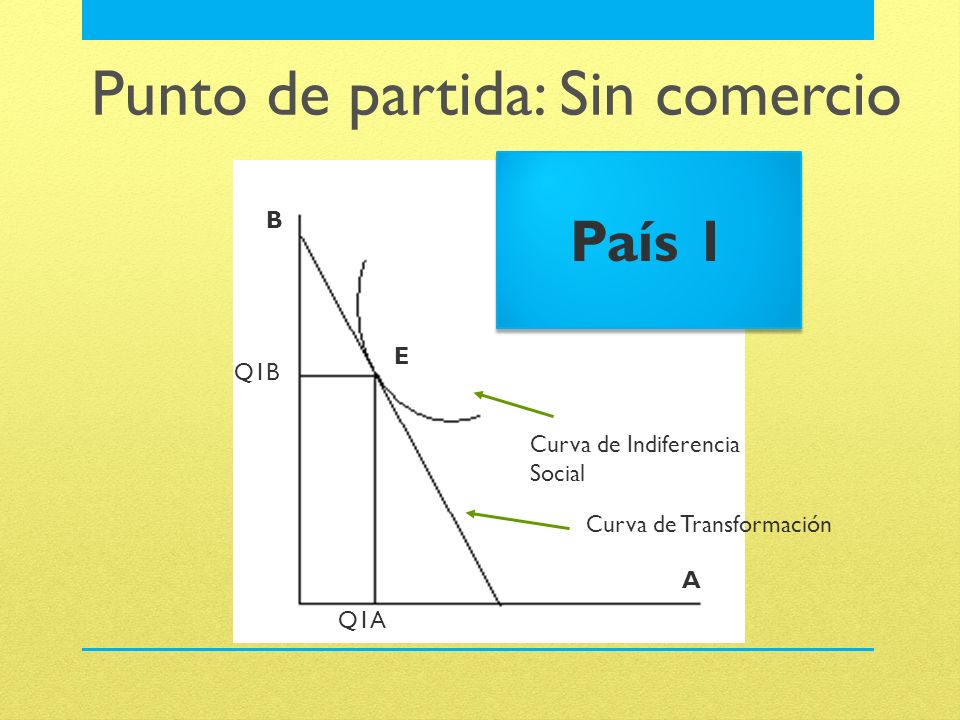 Punto de partida: Sin comercio

País 1

B

E

Q1B

Curva de Indiferencia Social

Curva de Transformación

A

Q1A